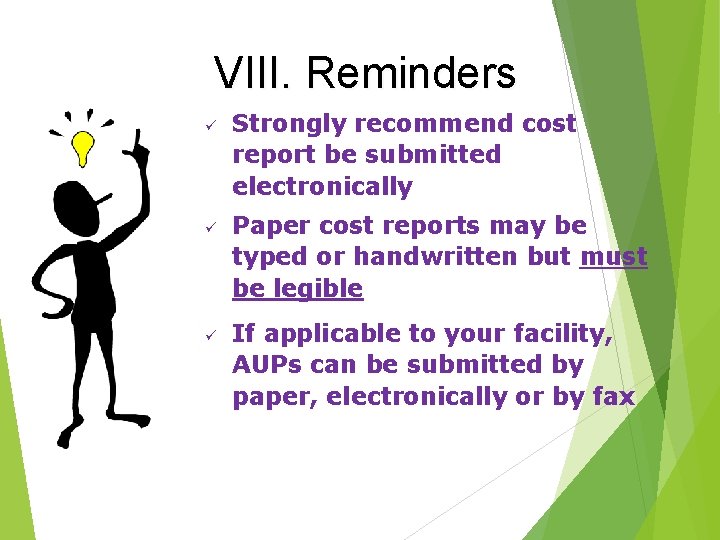 VIII. Reminders

✓ Strongly recommend cost report be submitted electronically

✓ Paper cost reports may be typed or handwritten but must be legible

✓ If applicable to your facility, AUPs can be submitted by paper, electronically or by fax